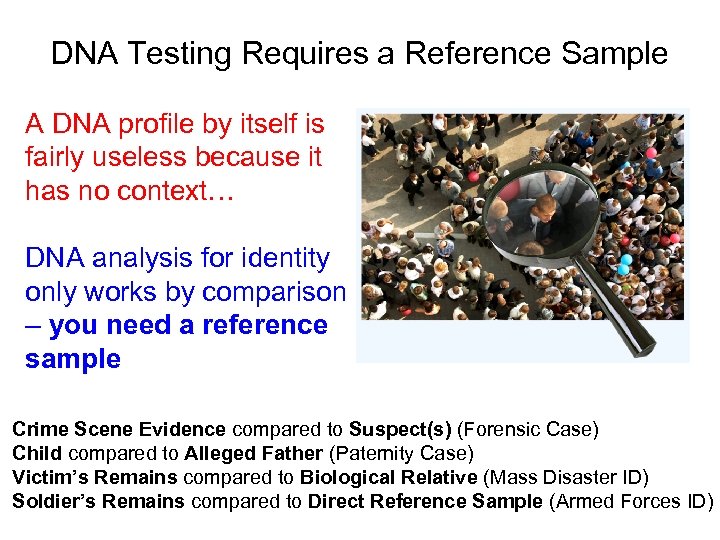 DNA Testing Requires a Reference Sample

A DNA profile by itself is fairly useless because it has no context…

DNA analysis for identity only works by comparison – you need a reference sample

Crime Scene Evidence compared to Suspect(s) (Forensic Case)
Child compared to Alleged Father (Paternity Case)
Victim's Remains compared to Biological Relative (Mass Disaster ID)
Soldier's Remains compared to Direct Reference Sample (Armed Forces ID)